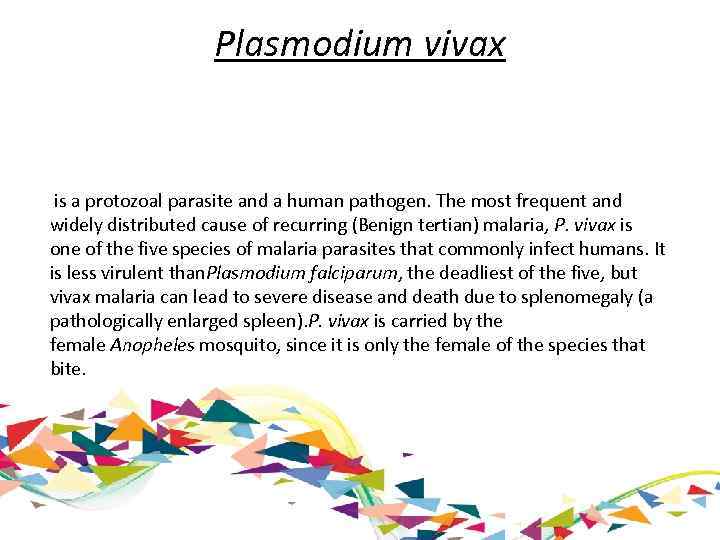 Plasmodium vivax

is a protozoal parasite and a human pathogen. The most frequent and widely distributed cause of recurring (Benign tertian) malaria, P. vivax is one of the five species of malaria parasites that commonly infect humans. It is less virulent thanPlasmodium falciparum, the deadliest of the five, but vivax malaria can lead to severe disease and death due to splenomegaly (a pathologically enlarged spleen).P. vivax is carried by the female Anopheles mosquito, since it is only the female of the species that bite.